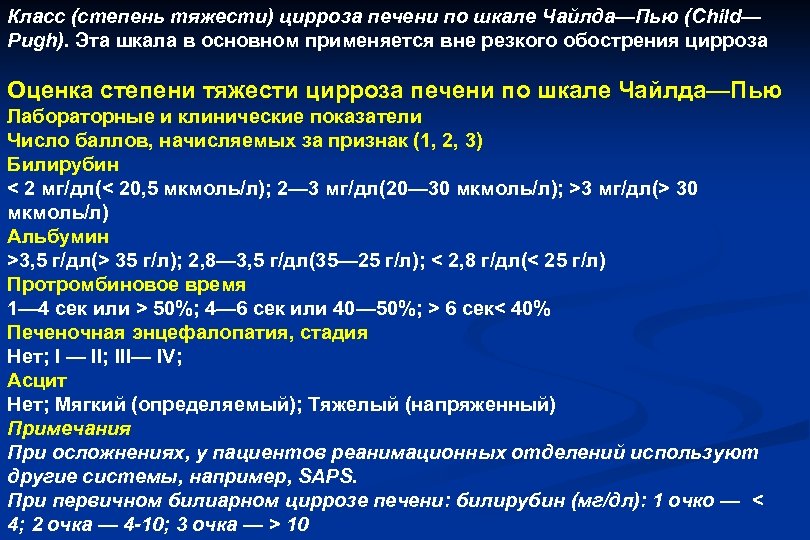 Класс (степень тяжести) цирроза печени по шкале Чайлда—Пью (Child—Pugh). Эта шкала в основном применяется вне резкого обострения цирроза

Оценка степени тяжести цирроза печени по шкале Чайлда—Пью
Лабораторные и клинические показатели
Число баллов, начисляемых за признак (1, 2, 3)
Билирубин
< 2 мг/дл(< 20,5 мкмоль/л); 2—3 мг/дл(20—30 мкмоль/л); >3 мг/дл(> 30 мкмоль/л)
Альбумин
>3,5 г/дл(> 35 г/л); 2,8—3,5 г/дл(35—25 г/л); < 2,8 г/дл(< 25 г/л)
Протромбиновое время
1—4 сек или > 50%; 4—6 сек или 40—50%; > 6 сек< 40%
Печеночная энцефалопатия, стадия
Нет; I — II; III— IV;
Асцит
Нет; Мягкий (определяемый); Тяжелый (напряженный)
Примечания
При осложнениях, у пациентов реанимационных отделений используют другие системы, например, SAPS.
При первичном билиарном циррозе печени: билирубин (мг/дл): 1 очко — < 4; 2 очка — 4-10; 3 очка — > 10